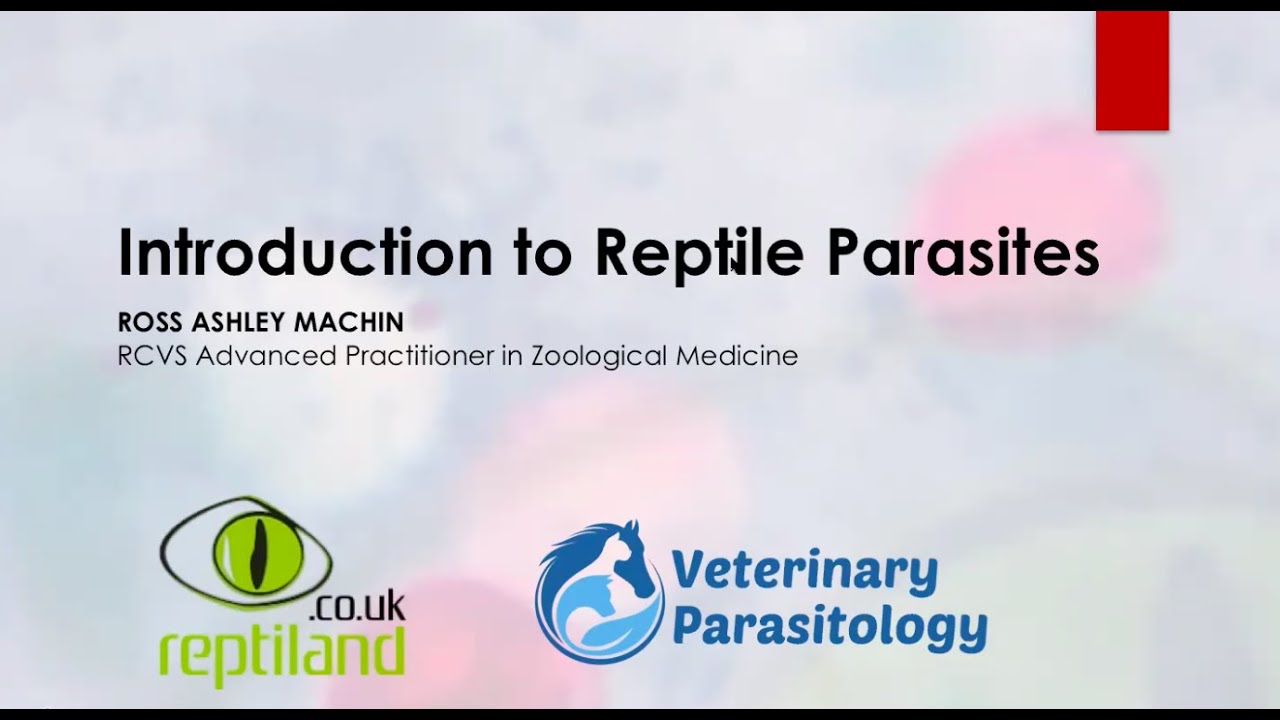 Introduction to Reptile Parasites

ROSS ASHLEY MACHIN
RCVS Advanced Practitioner in Zoological Medicine

.co.uk
reptiland

Veterinary Parasitology